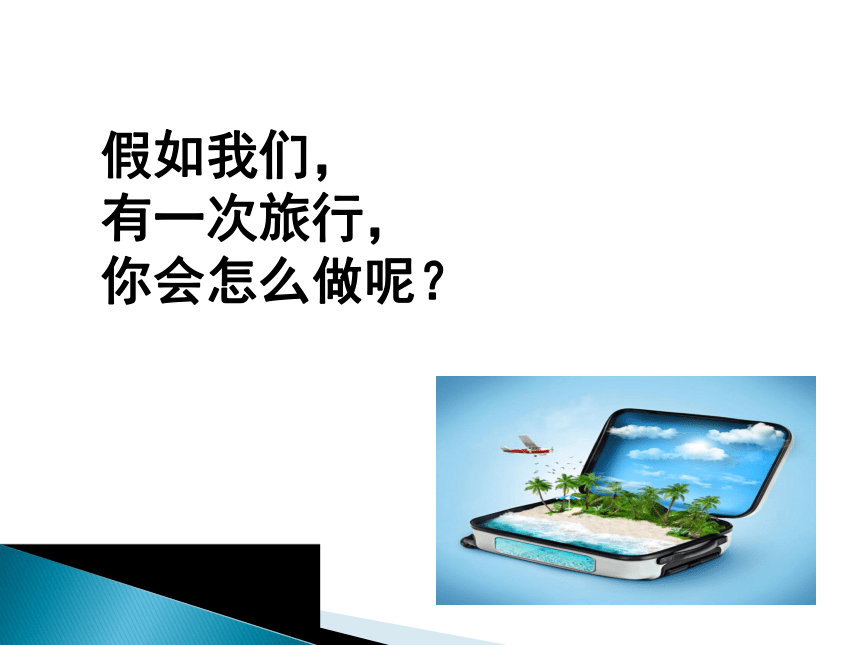 假如我们，
有一次旅行，
你会怎么做呢？